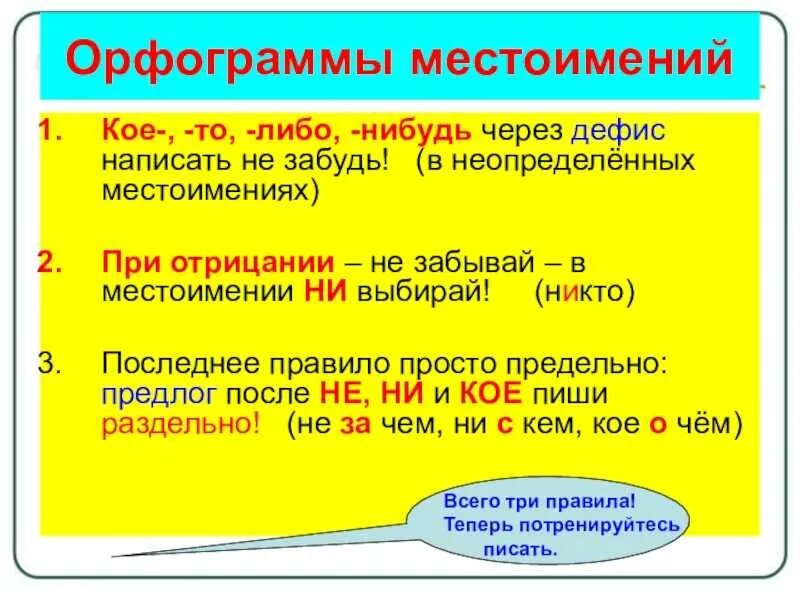 Орфограммы местоимений

1. Кое-, -то, -либо, -нибудь через дефис написать не забудь! (в неопределённых местоимениях)

2. При отрицании – не забывай – в местоимении НИ выбирай! (никто)

3. Последнее правило просто предельно: предлог после НЕ, НИ и КОЕ пиши раздельно! (не за чем, ни с кем, кое о чём)

Всего три правила! Теперь потренируйтесь писать.